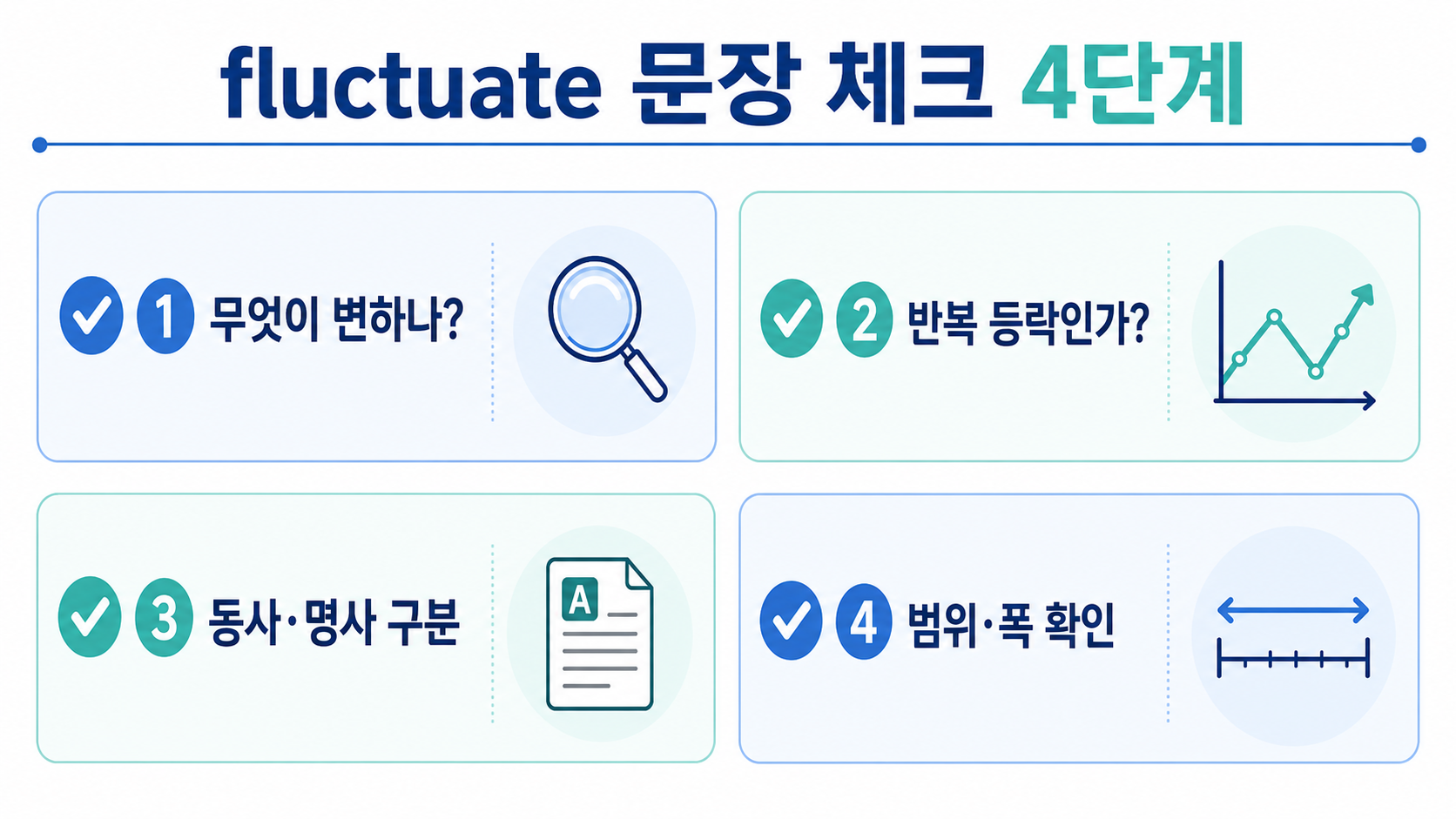 fluctuate 문장 체크 4단계

1 무엇이 변하나?

2 반복 등락인가?

3 동사·명사 구분

A

4 범위·폭 확인